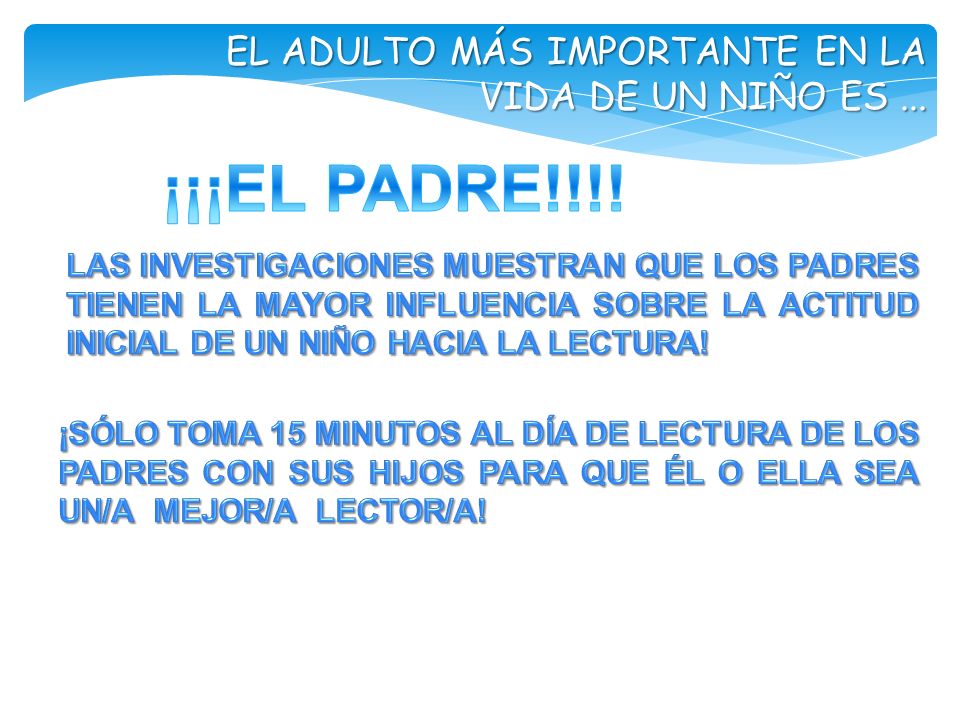 EL ADULTO MÁS IMPORTANTE EN LA VIDA DE UN NIÑO ES ...

¡¡¡EL PADRE!!!!

LAS INVESTIGACIONES MUESTRAN QUE LOS PADRES TIENEN LA MAYOR INFLUENCIA SOBRE LA ACTITUD INICIAL DE UN NIÑO HACIA LA LECTURA!

¡SÓLO TOMA 15 MINUTOS AL DÍA DE LECTURA DE LOS PADRES CON SUS HIJOS PARA QUE ÉL O ELLA SEA UN/A MEJOR/A LECTOR/A!